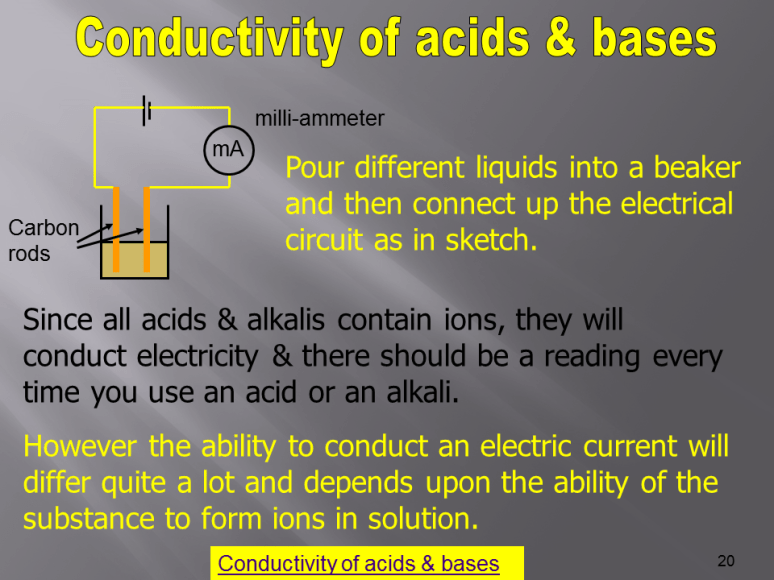 Conductivity of acids & bases

milli-ammeter

mA

Carbon rods

Pour different liquids into a beaker and then connect up the electrical circuit as in sketch.

Since all acids & alkalis contain ions, they will conduct electricity & there should be a reading every time you use an acid or an alkali.

However the ability to conduct an electric current will differ quite a lot and depends upon the ability of the substance to form ions in solution.

Conductivity of acids & bases

20